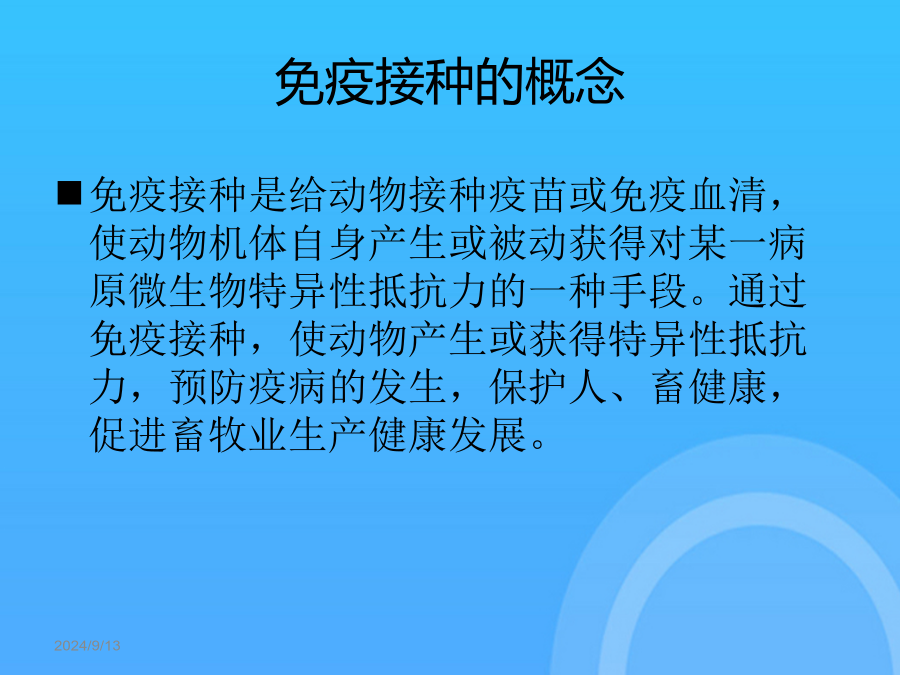 免疫接种的概念

■ 免疫接种是给动物接种疫苗或免疫血清，使动物机体自身产生或被动获得对某一病原微生物特异性抵抗力的一种手段。通过免疫接种，使动物产生或获得特异性抵抗力，预防疫病的发生，保护人、畜健康，促进畜牧业生产健康发展。

2024/9/13